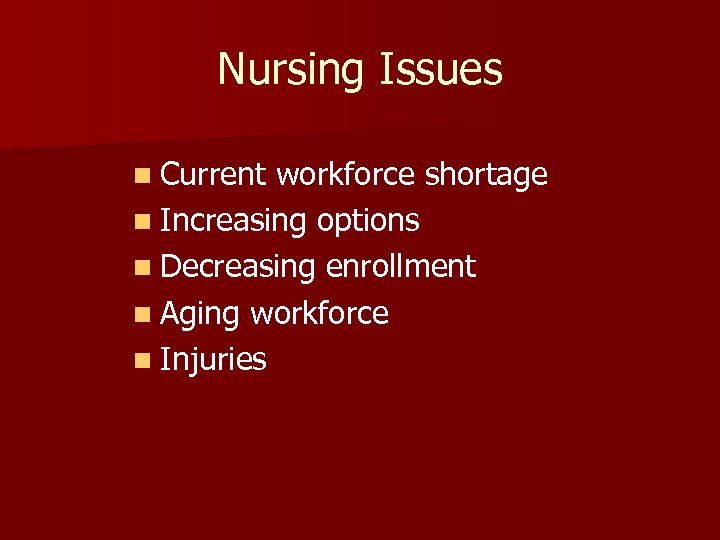 Nursing Issues

- Current workforce shortage
- Increasing options
- Decreasing enrollment
- Aging workforce
- Injuries